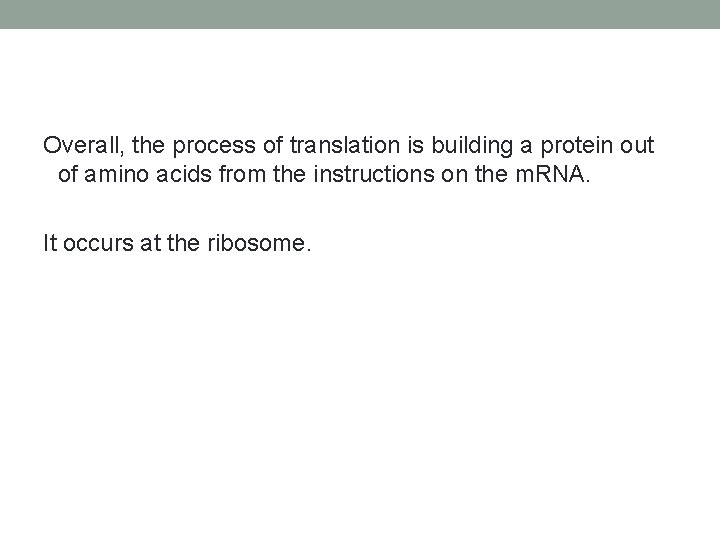 Overall, the process of translation is building a protein out of amino acids from the instructions on the mRNA.

It occurs at the ribosome.